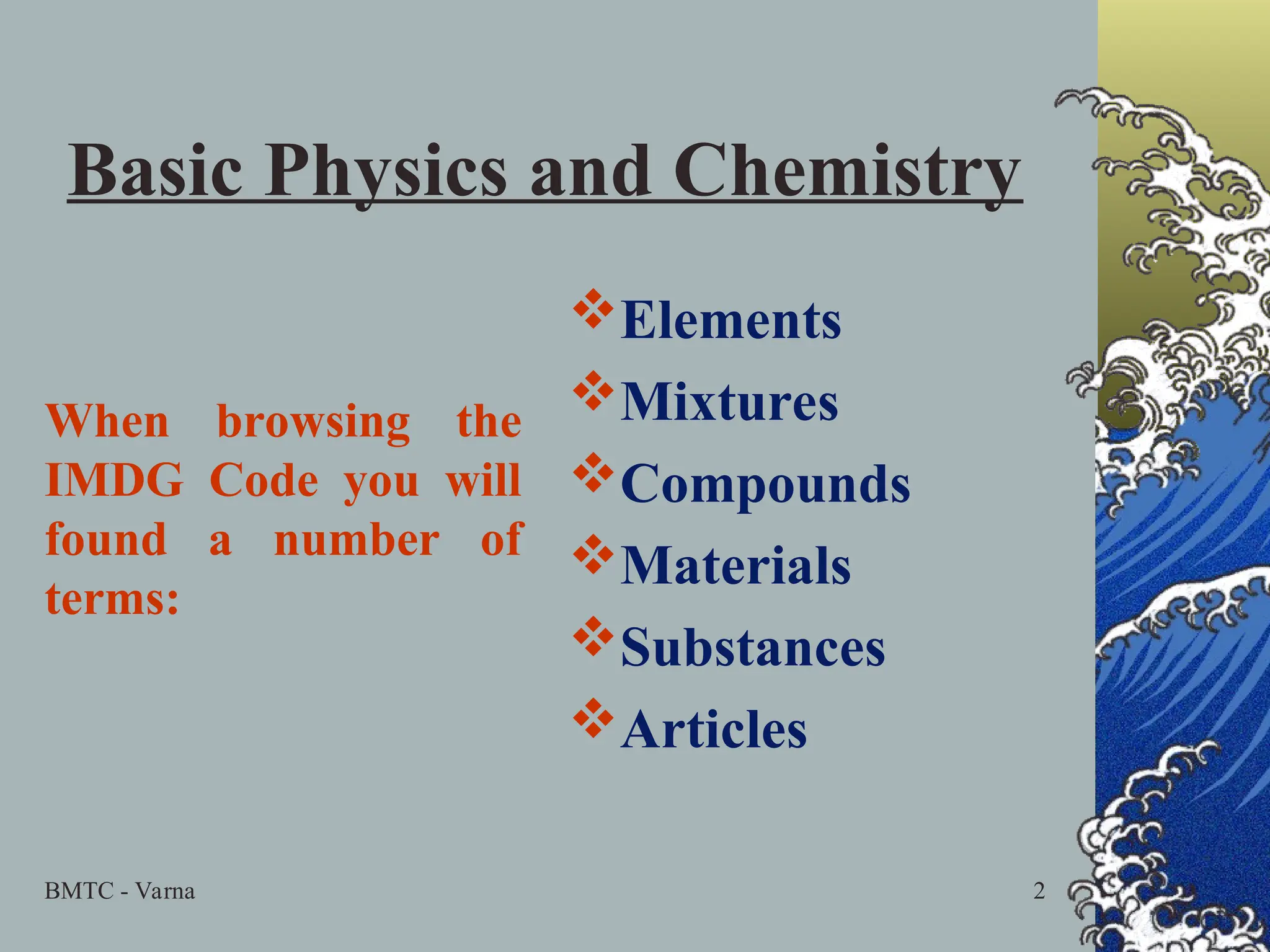 Basic Physics and Chemistry

When browsing the IMDG Code you will found a number of terms:

❖ Elements
❖ Mixtures
❖ Compounds
❖ Materials
❖ Substances
❖ Articles

BMTC - Varna

2